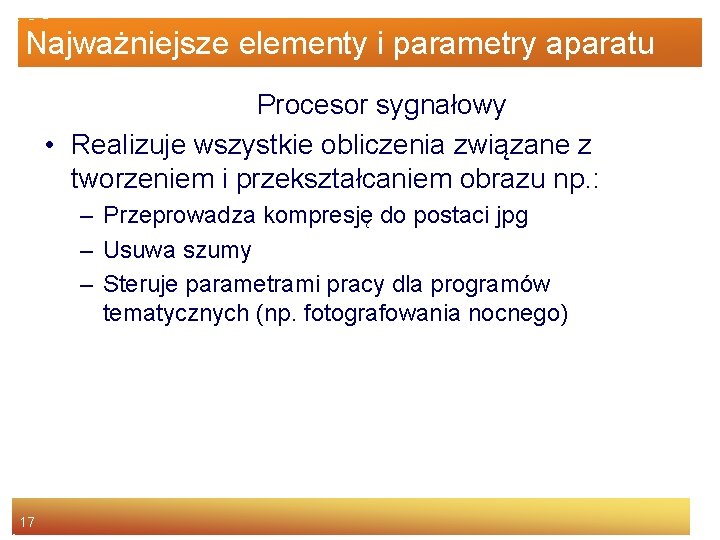 Najważniejsze elementy i parametry aparatu

Procesor sygnałowy

• Realizuje wszystkie obliczenia związane z tworzeniem i przekształcaniem obrazu np.:

– Przeprowadza kompresję do postaci jpg

– Usuwa szumy

– Steruje parametrami pracy dla programów tematycznych (np. fotografowania nocnego)

17